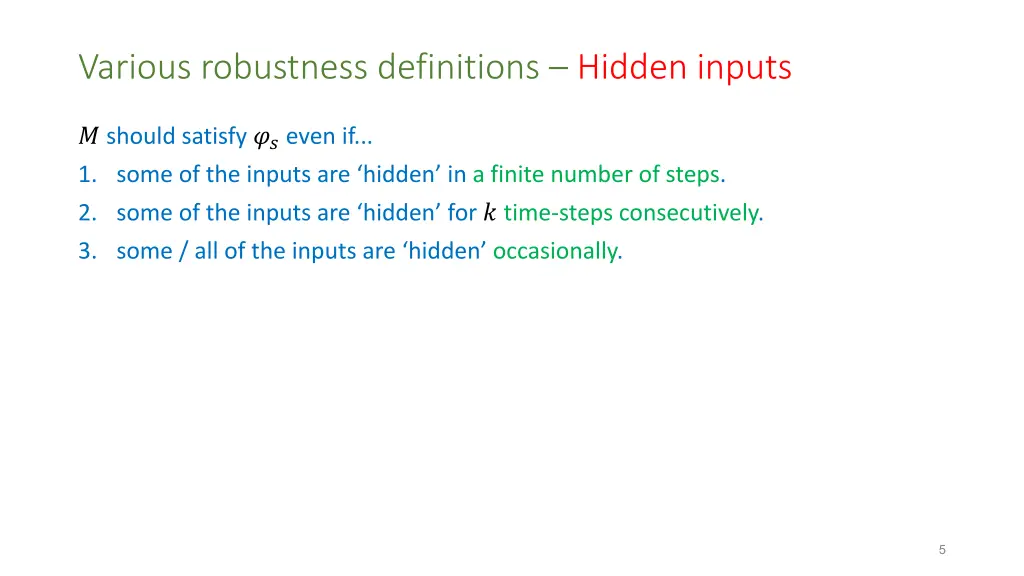 Various robustness definitions – Hidden inputs

$M$ should satisfy $\varphi_s$ even if...
1. some of the inputs are ‘hidden’ in a finite number of steps.
2. some of the inputs are ‘hidden’ for $k$ time-steps consecutively.
3. some / all of the inputs are ‘hidden’ occasionally.

5